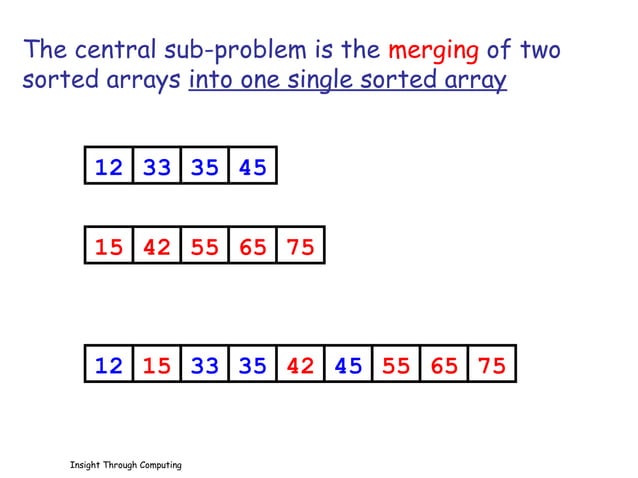 The central sub-problem is the merging of two sorted arrays into one single sorted array

| 12 | 33 | 35 | 45 |
|---|---|---|---|

| 15 | 42 | 55 | 65 | 75 |
|---|---|---|---|---|

| 12 | 15 | 33 | 35 | 42 | 45 | 55 | 65 | 75 |
|---|---|---|---|---|---|---|---|---|

Insight Through Computing